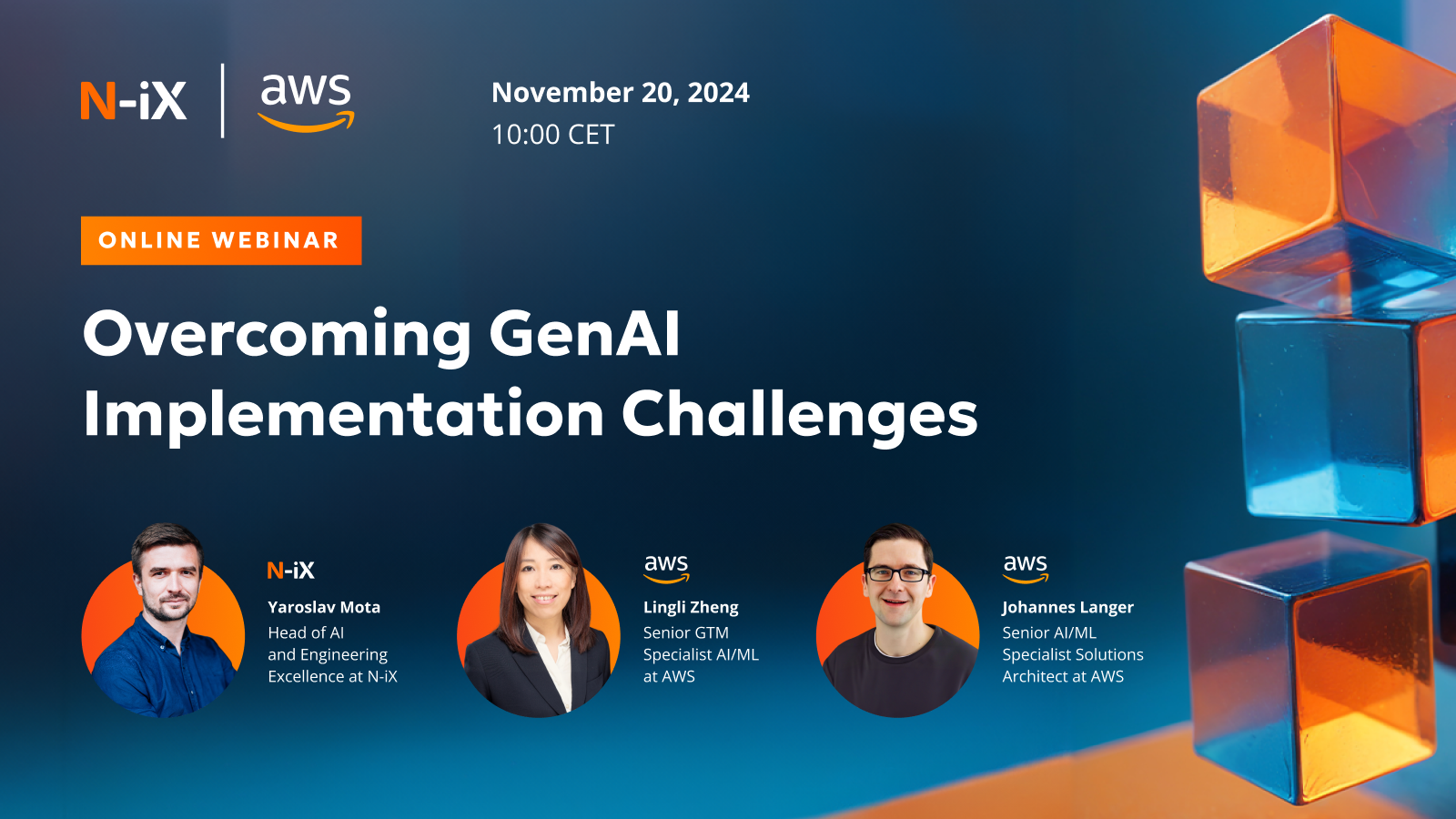 N-iX aws

November 20, 2024
10:00 CET

ONLINE WEBINAR

Overcoming GenAI Implementation Challenges

N-iX
Yaroslav Mota
Head of AI and Engineering Excellence at N-iX

aws
Lingli Zheng
Senior GTM Specialist AI/ML at AWS

aws
Johannes Langer
Senior AI/ML Specialist Solutions Architect at AWS